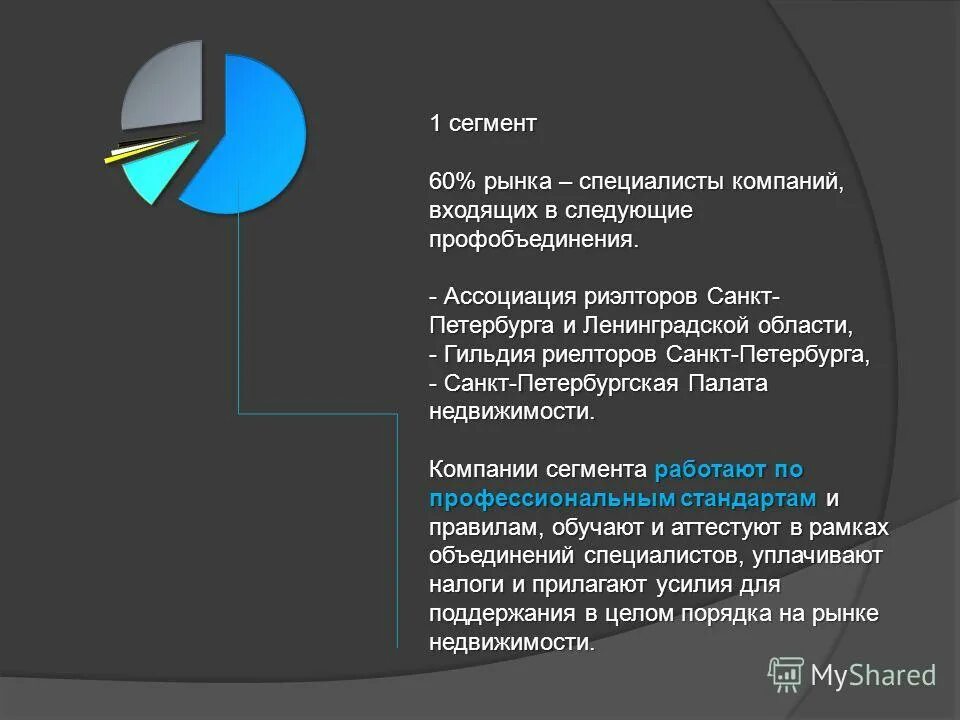 1 сегмент

60% рынка – специалисты компаний, входящих в следующие профобъединения.

- Ассоциация риэлторов Санкт-Петербурга и Ленинградской области,
- Гильдия риелторов Санкт-Петербурга,
- Санкт-Петербургская Палата недвижимости.

Компании сегмента работают по профессиональным стандартам и правилам, обучают и аттестуют в рамках объединений специалистов, уплачивают налоги и прилагают усилия для поддержания в целом порядка на рынке недвижимости.

MyShared